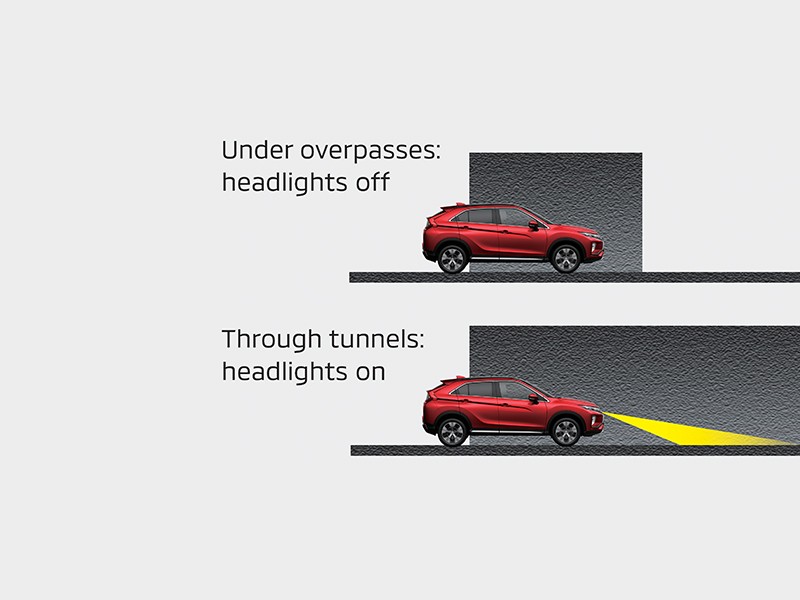 Under overpasses:
headlights off

Through tunnels:
headlights on